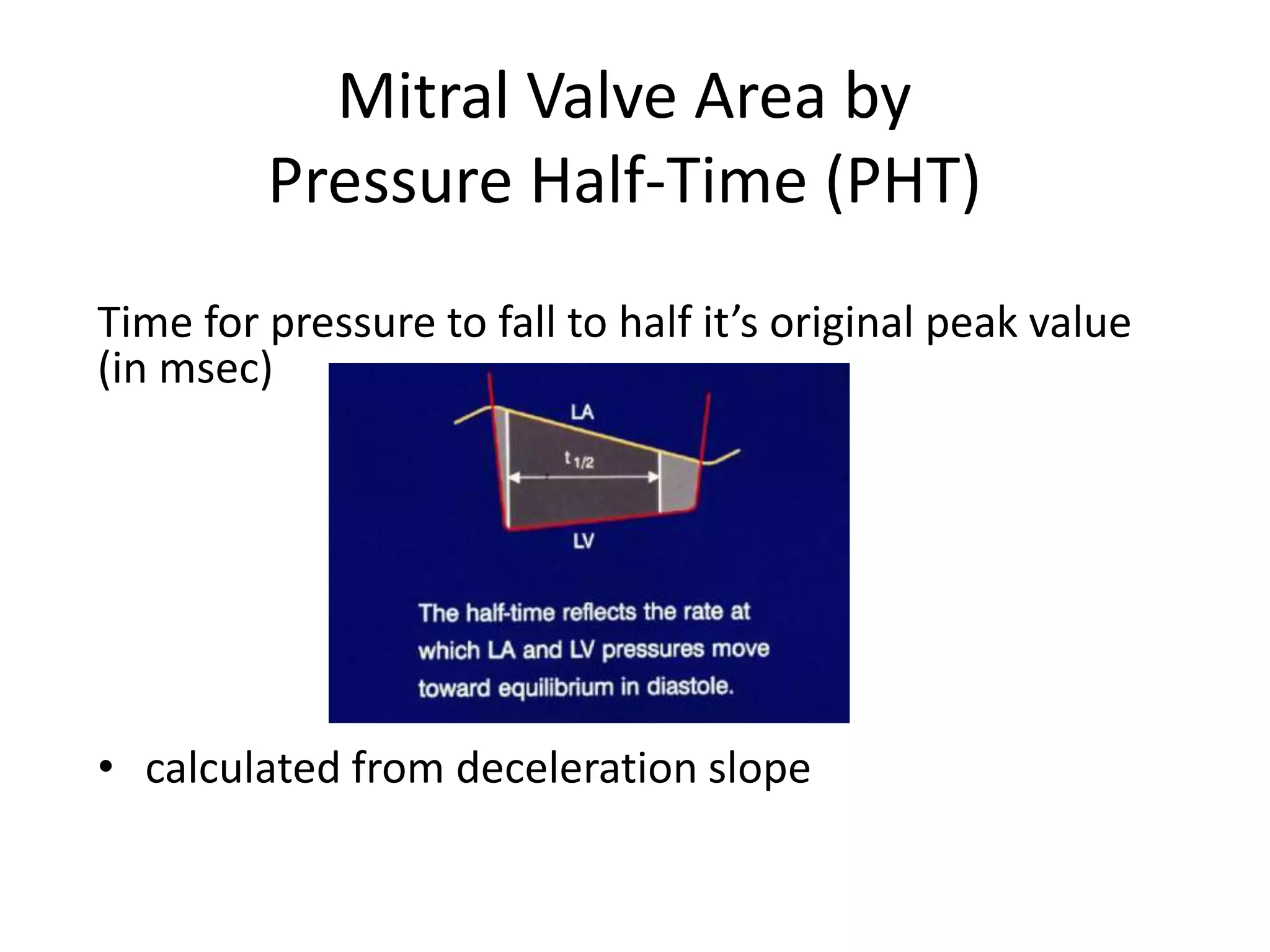 Mitral Valve Area by
Pressure Half-Time (PHT)

Time for pressure to fall to half it’s original peak value (in msec)

LA

$t_{1/2}$

LV

The half-time reflects the rate at which LA and LV pressures move toward equilibrium in diastole.

• calculated from deceleration slope